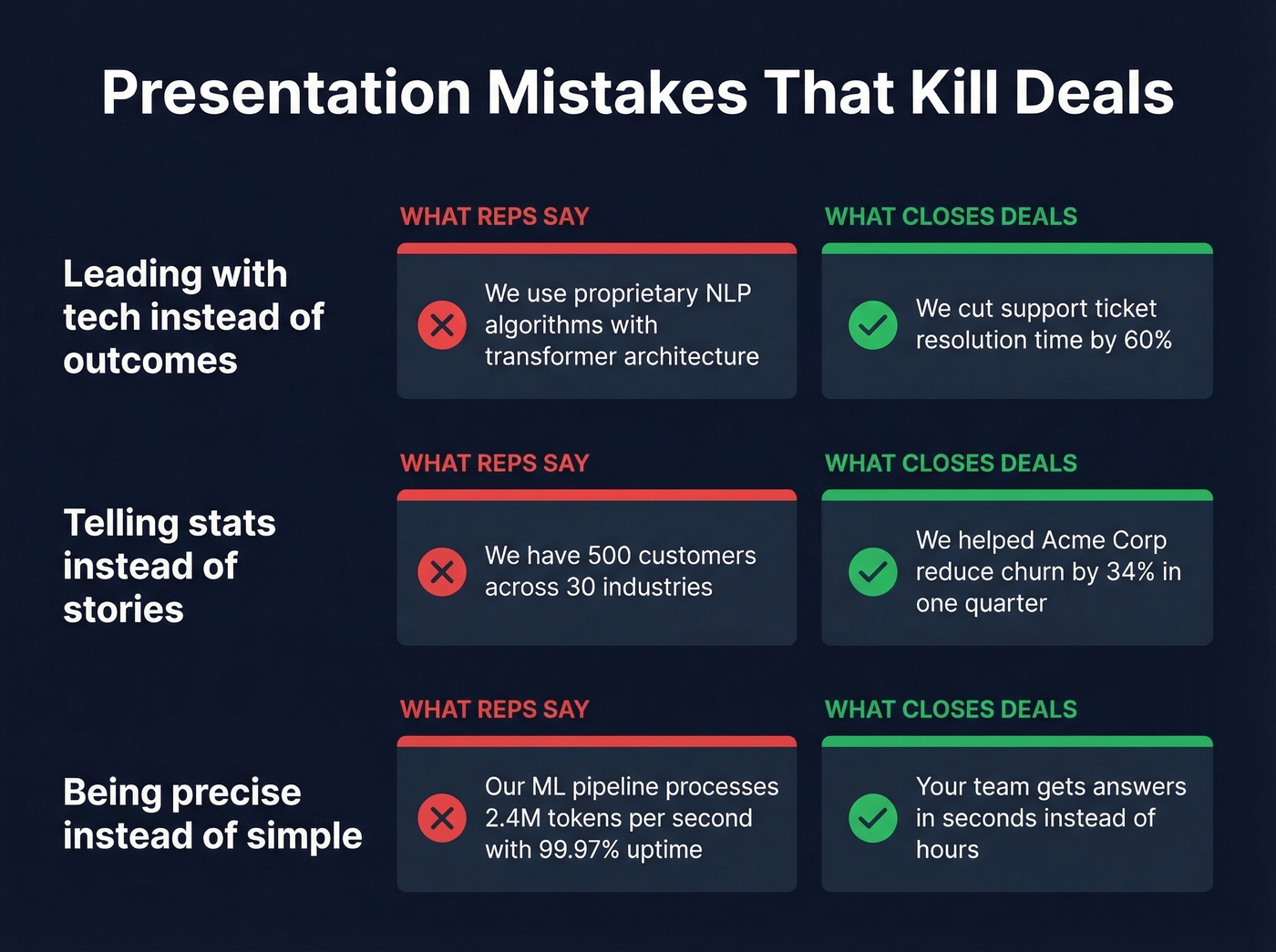 Presentation Mistakes That Kill Deals

Leading with tech instead of outcomes

WHAT REPS SAY

We use proprietary NLP algorithms with transformer architecture

WHAT CLOSES DEALS

We cut support ticket resolution time by 60%

Telling stats instead of stories

WHAT REPS SAY

We have 500 customers across 30 industries

WHAT CLOSES DEALS

We helped Acme Corp reduce churn by 34% in one quarter

Being precise instead of simple

WHAT REPS SAY

Our ML pipeline processes 2.4M tokens per second with 99.97% uptime

WHAT CLOSES DEALS

Your team gets answers in seconds instead of hours